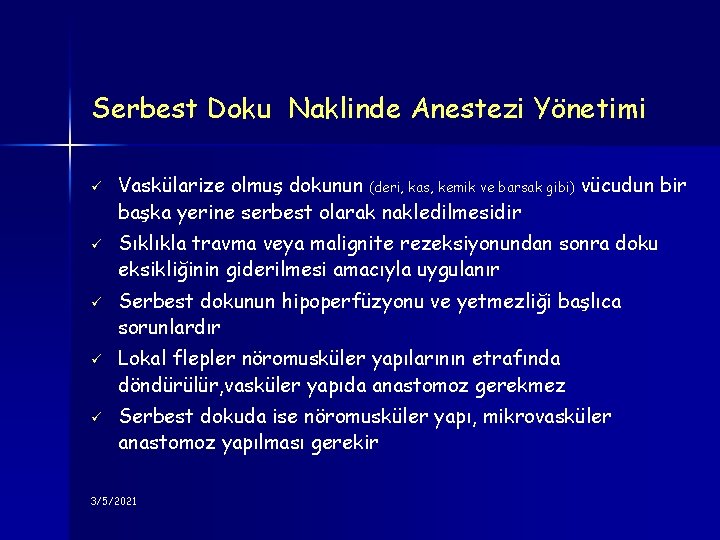 Serbest Doku Naklinde Anestezi Yönetimi

✓ Vaskülarize olmuş dokunun (deri, kas, kemik ve barsak gibi) vücudun bir başka yerine serbest olarak nakledilmesidir

✓ Sıklıkla travma veya malignite rezeksiyonundan sonra doku eksikliğinin giderilmesi amacıyla uygulanır

✓ Serbest dokunun hipoperfüzyonu ve yetmezliği başlıca sorunlardır

✓ Lokal flepler nöromusküler yapılarının etrafında döndürülür,vasküler yapıda anastomoz gerekmez

✓ Serbest dokuda ise nöromusküler yapı, mikrovasküler anastomoz yapılması gerekir

3/5/2021